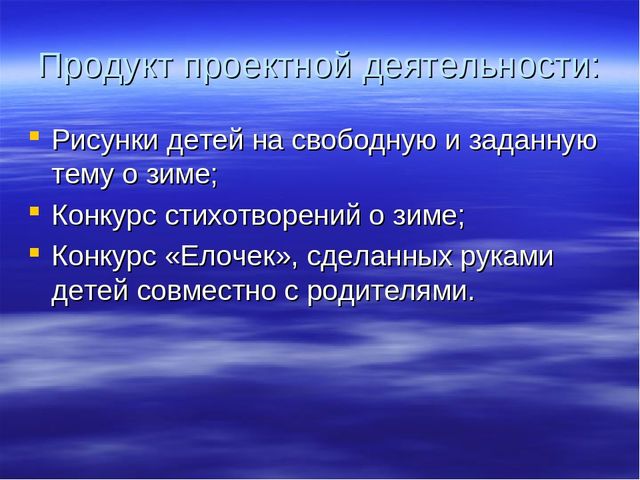 Продукт проектной деятельности:

- Рисунки детей на свободную и заданную тему о зиме;
- Конкурс стихотворений о зиме;
- Конкурс «Елочек», сделанных руками детей совместно с родителями.